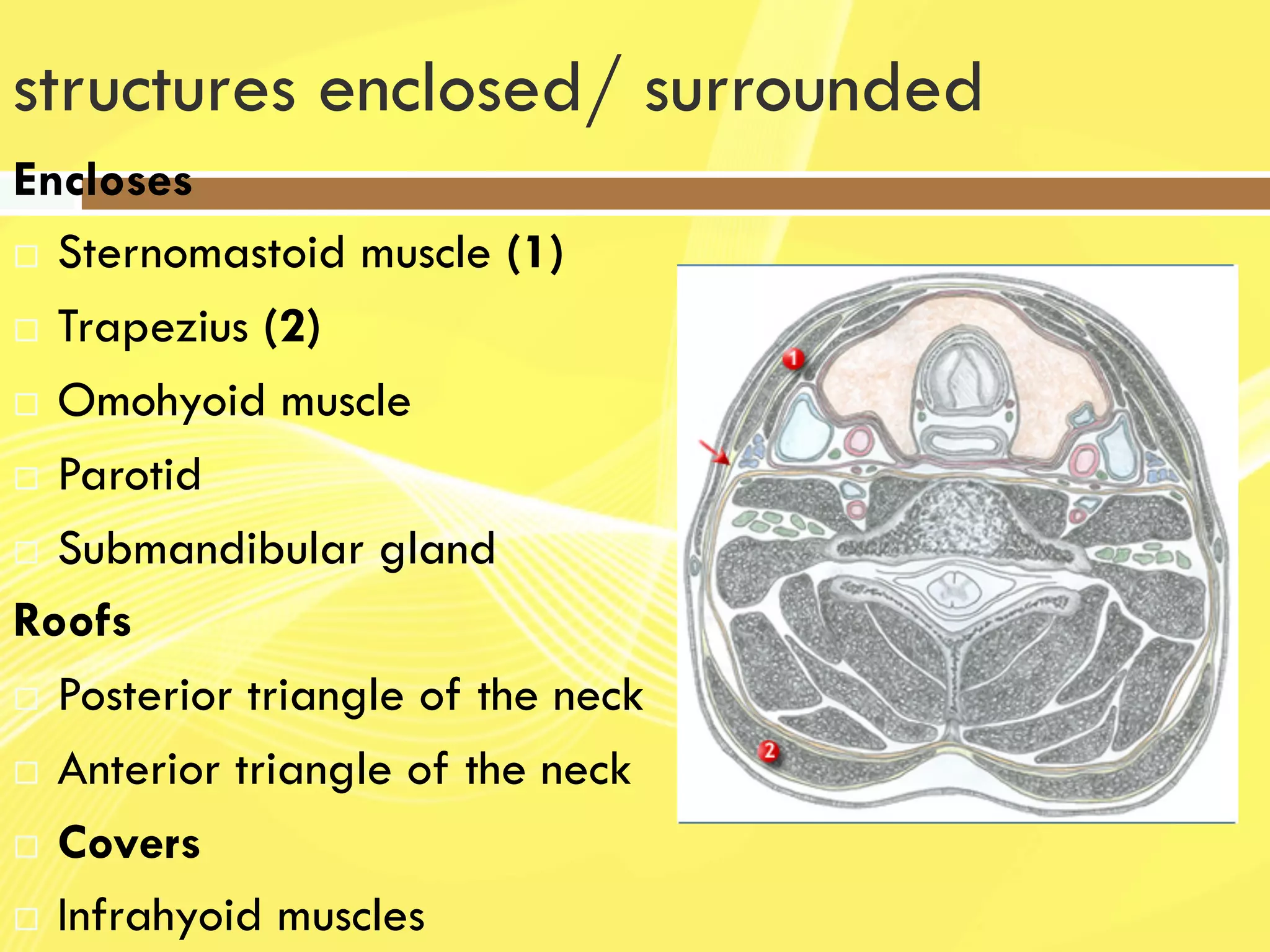 structures enclosed/ surrounded

Encloses

Sternomastoid muscle (1)

Trapezius (2)

Omohyoid muscle

Parotid

Submandibular gland

Roofs

Posterior triangle of the neck

Anterior triangle of the neck

Covers

Infrahyoid muscles

1

2